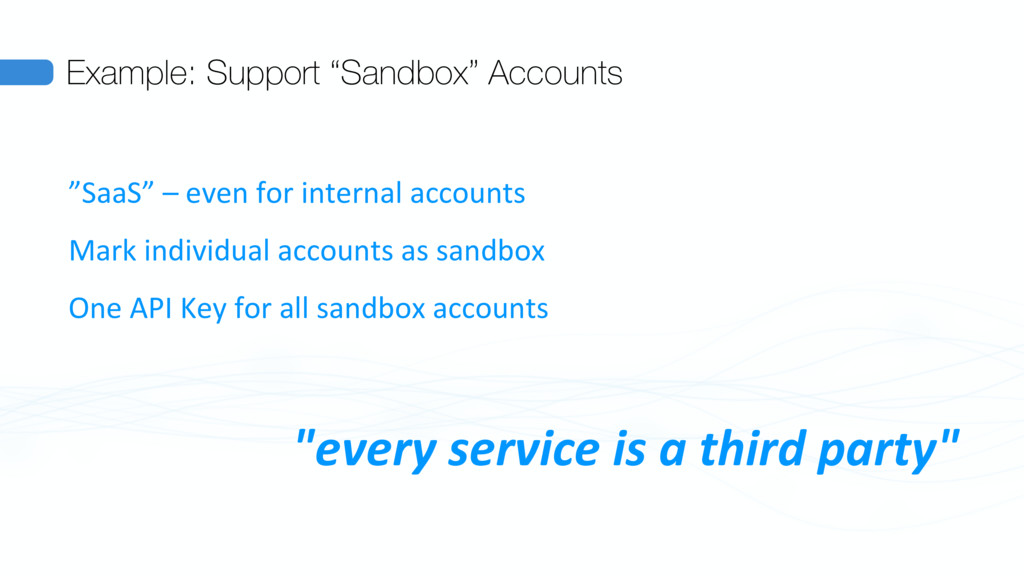 Example: Support “Sandbox” Accounts

”SaaS” – even for internal accounts

Mark individual accounts as sandbox

One API Key for all sandbox accounts

"every service is a third party"